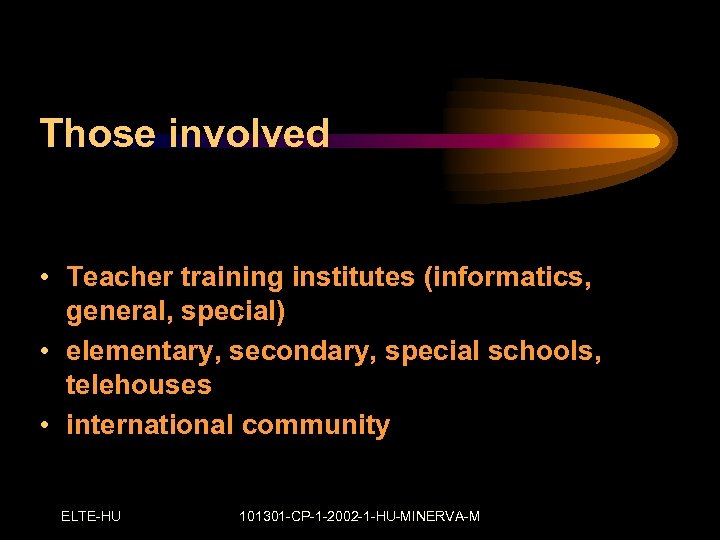 Those involved

• Teacher training institutes (informatics, general, special)
• elementary, secondary, special schools, telehouses
• international community

ELTE-HU 101301-CP-1-2002-1-HU-MINERVA-M